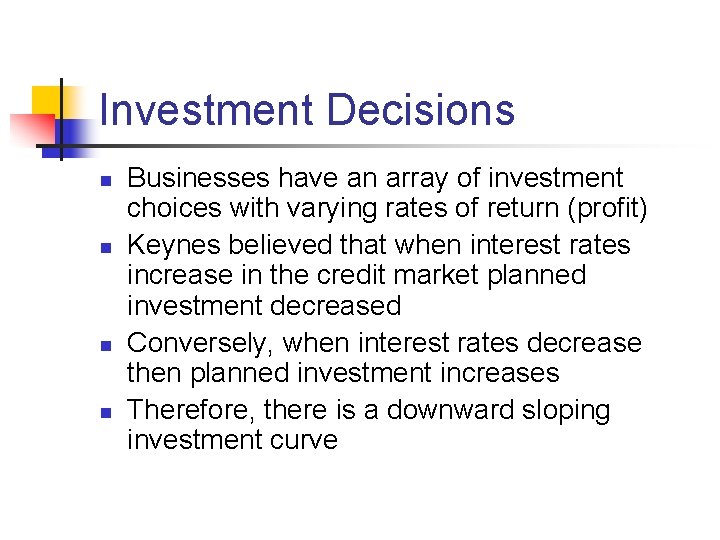 Investment Decisions

- Businesses have an array of investment choices with varying rates of return (profit)
- Keynes believed that when interest rates increase in the credit market planned investment decreased
- Conversely, when interest rates decrease then planned investment increases
- Therefore, there is a downward sloping investment curve